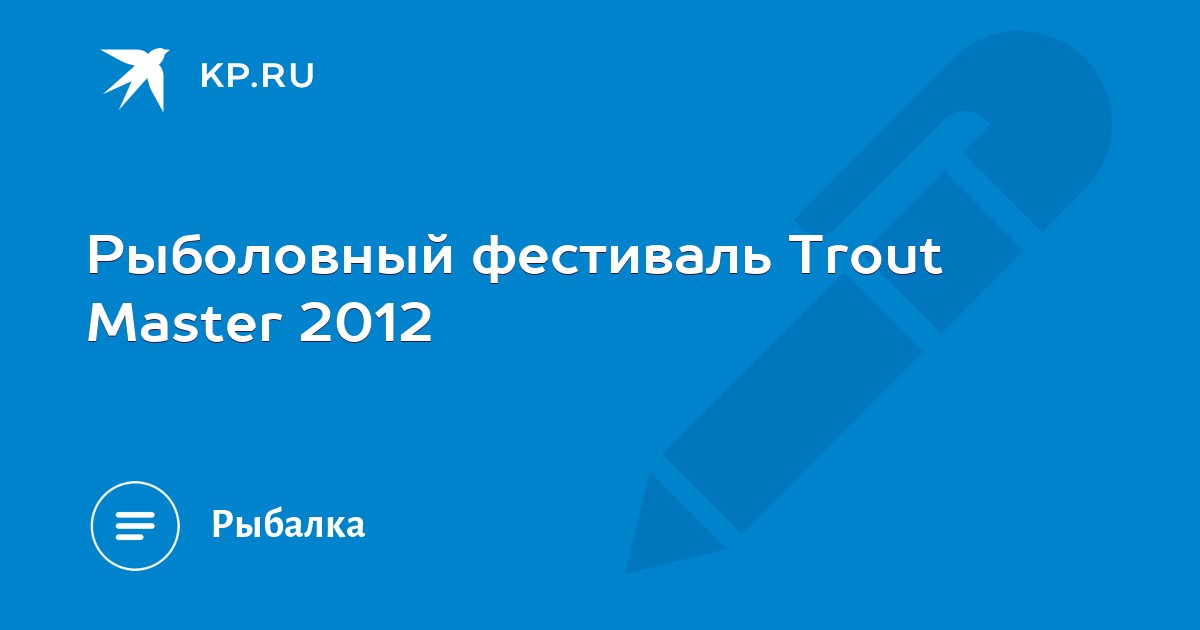 KP.RU

Рыболовный фестиваль Trout Master 2012

Рыбалка